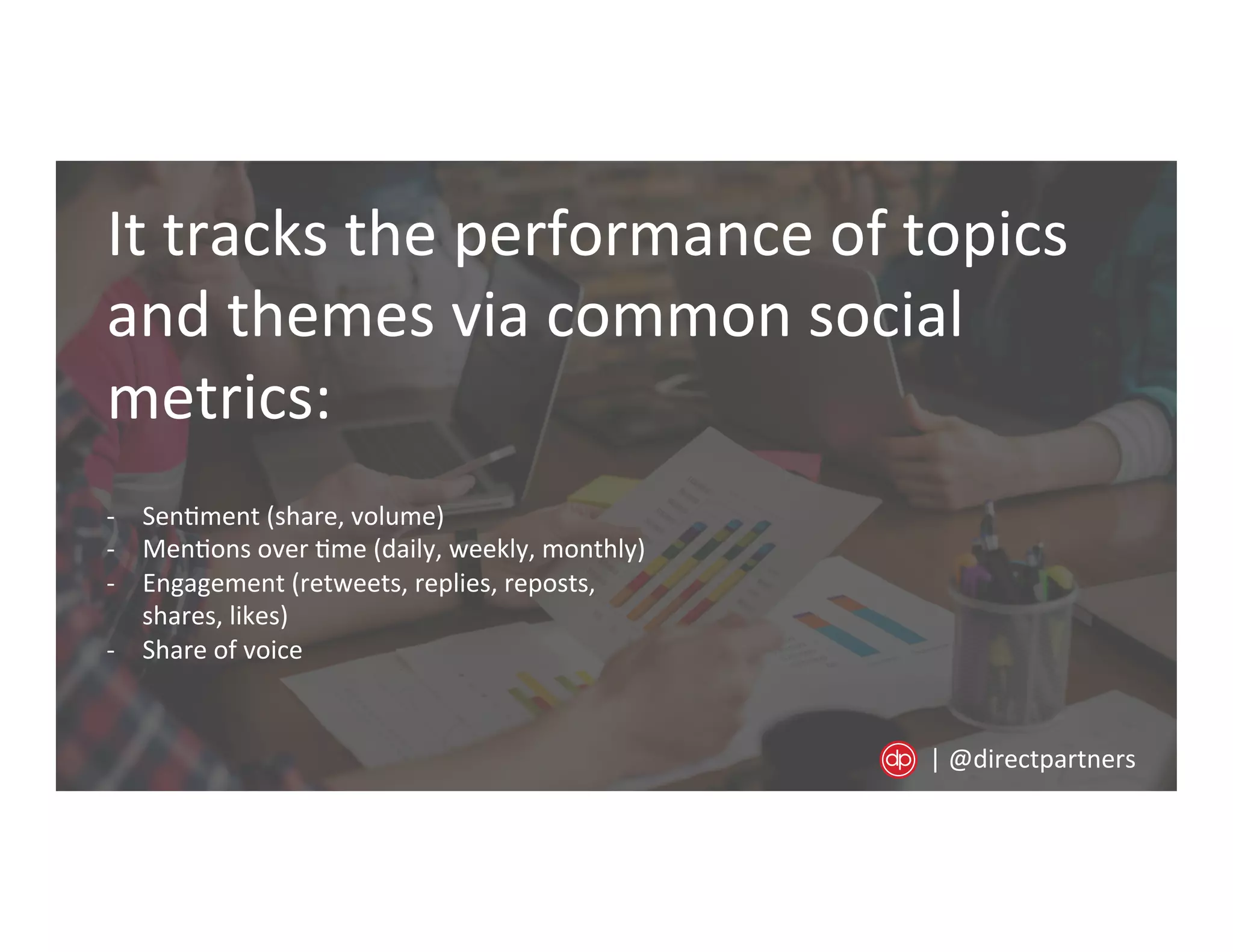 It tracks the performance of topics and themes via common social metrics:

- Sentiment (share, volume)
- Mentions over time (daily, weekly, monthly)
- Engagement (retweets, replies, reposts, shares, likes)
- Share of voice

dp | @directpartners